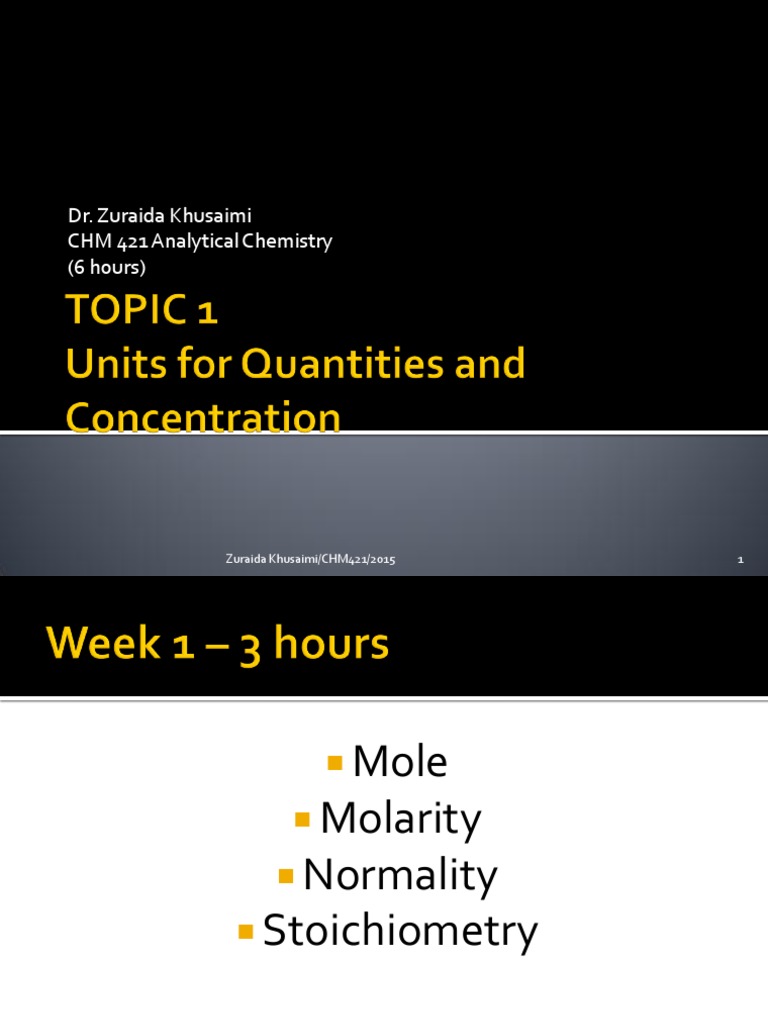 Dr. Zuraida Khusaimi
CHM 421 Analytical Chemistry
(6 hours)

TOPIC 1
Units for Quantities and Concentration

Zuraida Khusaimi/CHM421/2015

1

Week 1 – 3 hours

Mole
Molarity
Normality
Stoichiometry